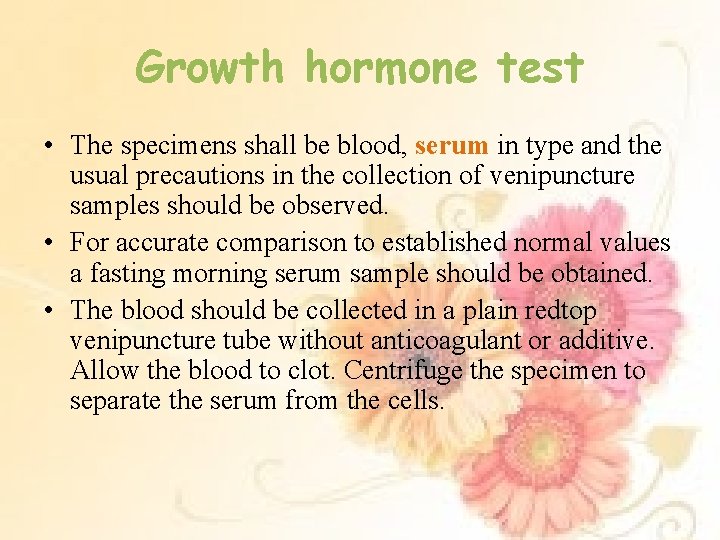 Growth hormone test

• The specimens shall be blood, serum in type and the usual precautions in the collection of venipuncture samples should be observed.
• For accurate comparison to established normal values a fasting morning serum sample should be obtained.
• The blood should be collected in a plain redtop venipuncture tube without anticoagulant or additive. Allow the blood to clot. Centrifuge the specimen to separate the serum from the cells.